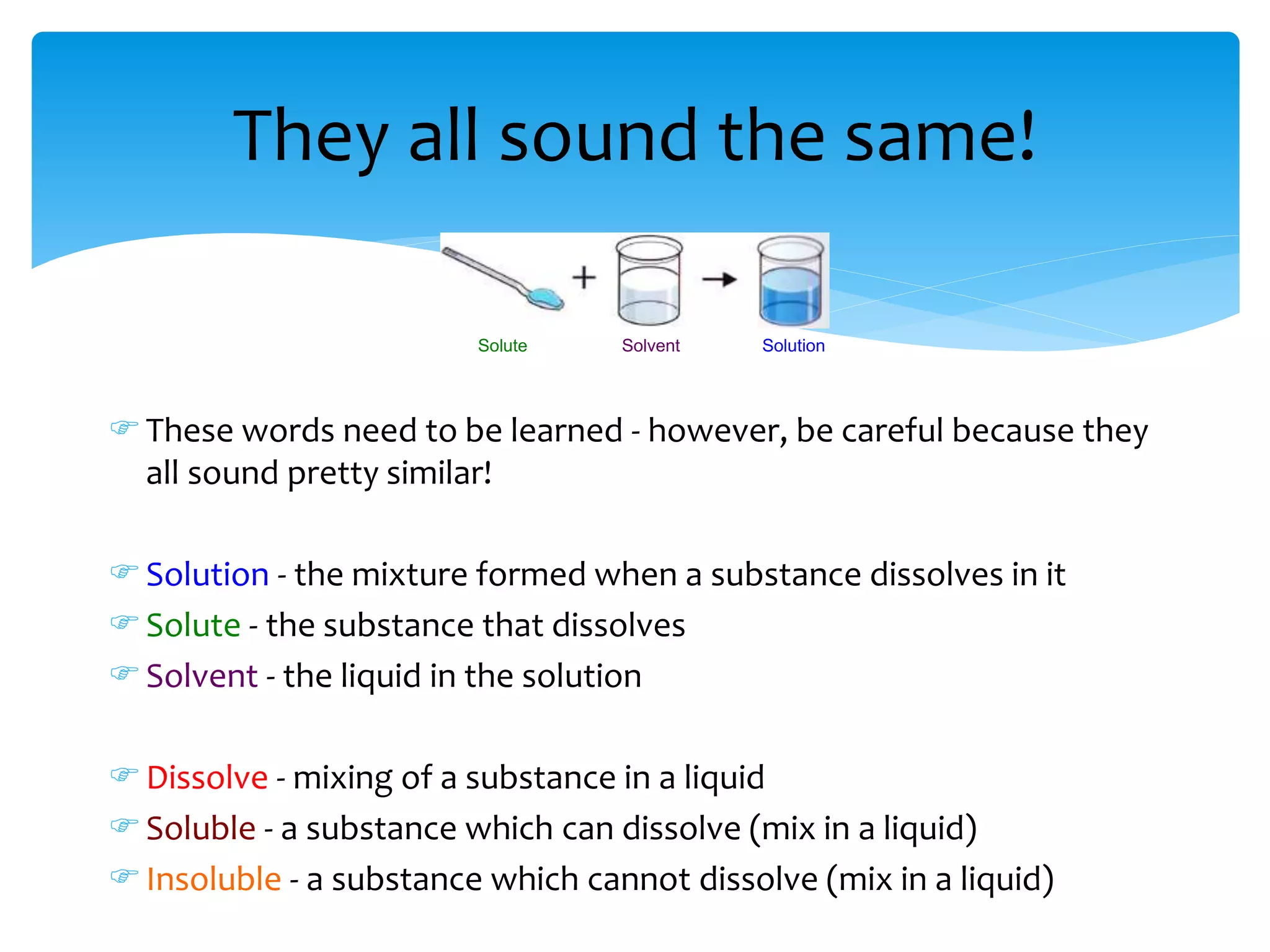 They all sound the same!

+ →

Solute Solvent Solution

☞ These words need to be learned - however, be careful because they all sound pretty similar!

☞ Solution - the mixture formed when a substance dissolves in it
☞ Solute - the substance that dissolves
☞ Solvent - the liquid in the solution

☞ Dissolve - mixing of a substance in a liquid
☞ Soluble - a substance which can dissolve (mix in a liquid)
☞ Insoluble - a substance which cannot dissolve (mix in a liquid)